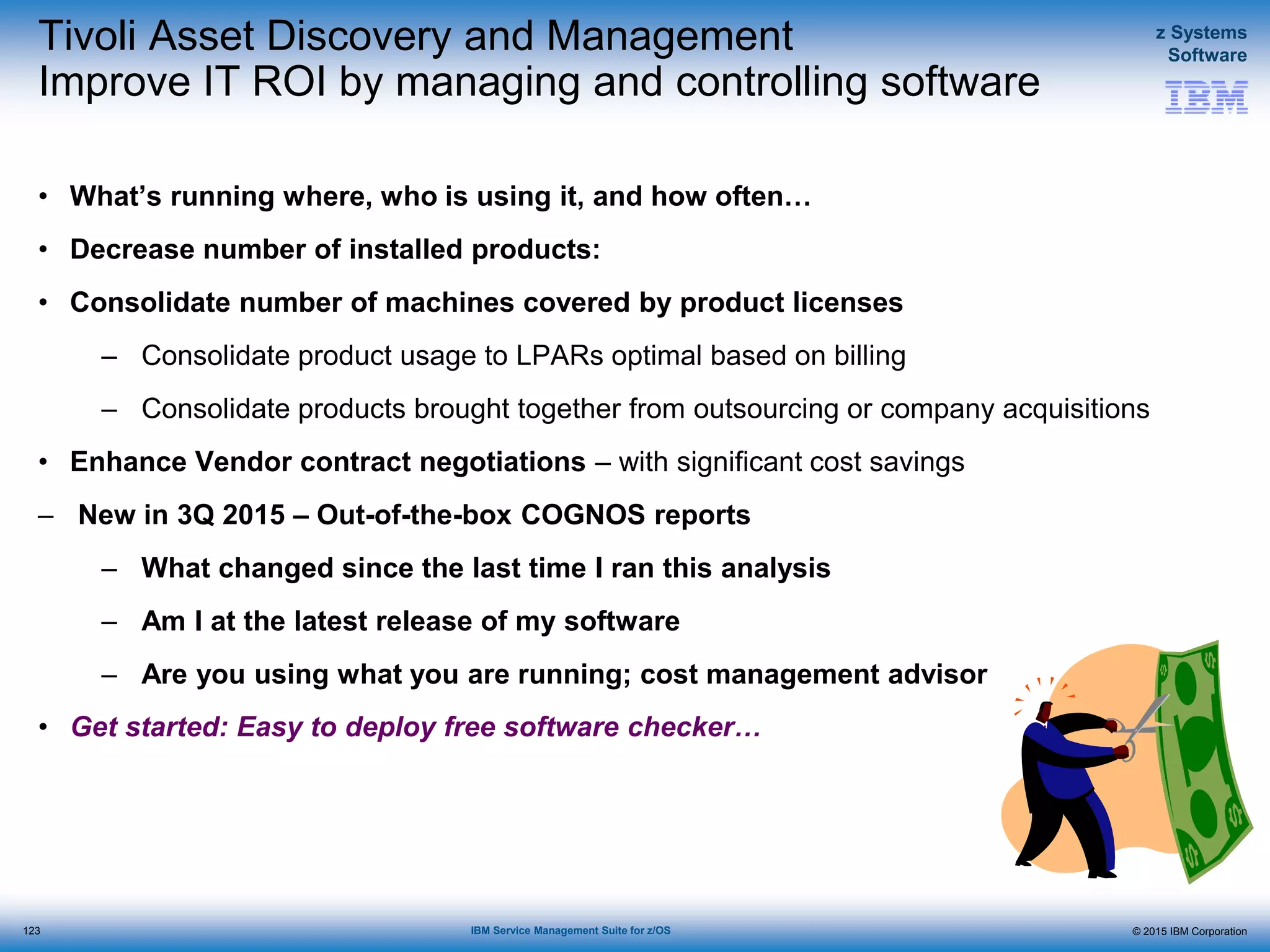 Tivoli Asset Discovery and Management
Improve IT ROI by managing and controlling software

z Systems Software

IBM

• What's running where, who is using it, and how often…

• Decrease number of installed products:

• Consolidate number of machines covered by product licenses

– Consolidate product usage to LPARs optimal based on billing

– Consolidate products brought together from outsourcing or company acquisitions

• Enhance Vendor contract negotiations – with significant cost savings

– New in 3Q 2015 – Out-of-the-box COGNOS reports

– What changed since the last time I ran this analysis

– Am I at the latest release of my software

– Are you using what you are running; cost management advisor

• Get started: Easy to deploy free software checker…

123

IBM Service Management Suite for z/OS

© 2015 IBM Corporation